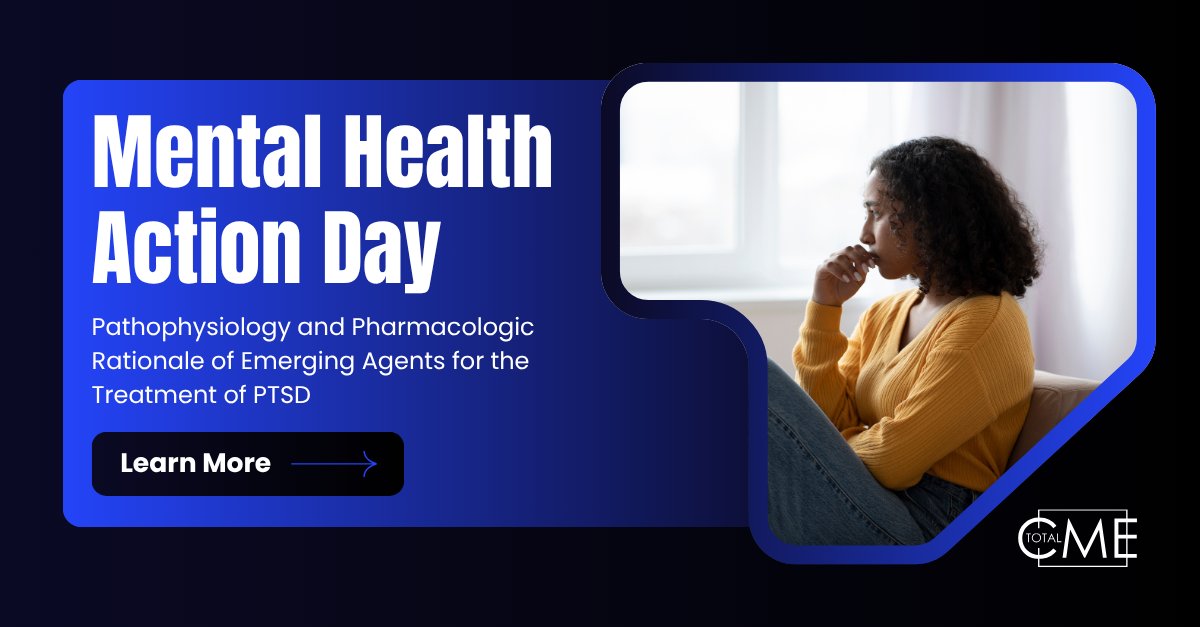 Mental Health Action Day

Pathophysiology and Pharmacologic Rationale of Emerging Agents for the Treatment of PTSD

Learn More

TOTAL CME